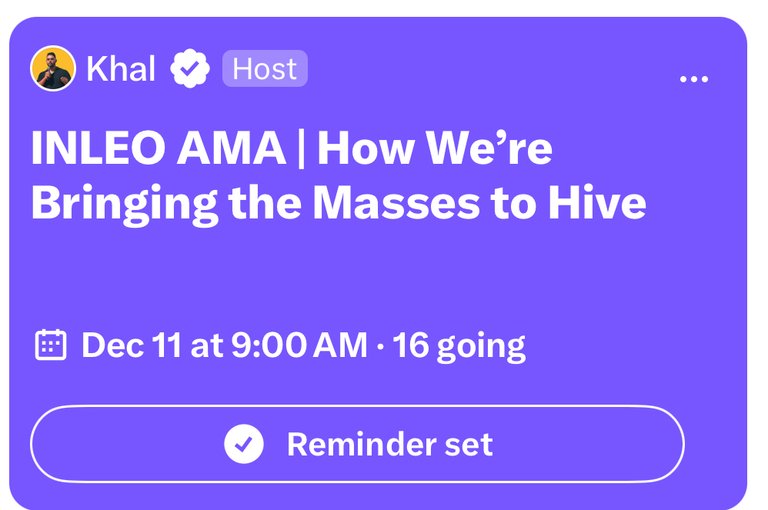 Khal Host

...

INLEO AMA | How We're Bringing the Masses to Hive

Dec 11 at 9:00 AM · 16 going

Reminder set